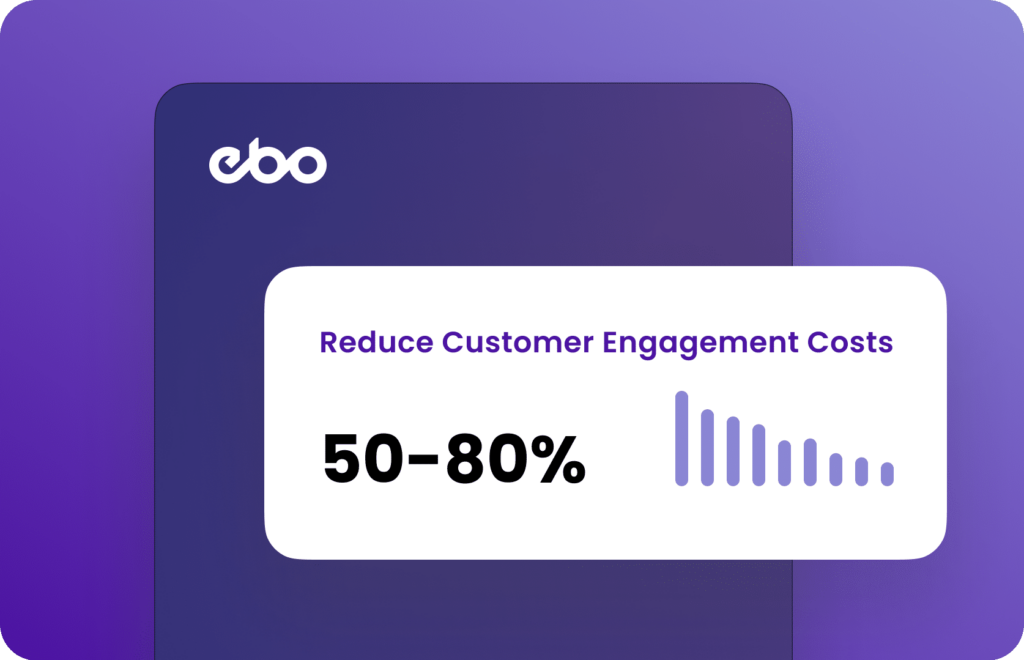 ebo

Reduce Customer Engagement Costs

50-80%